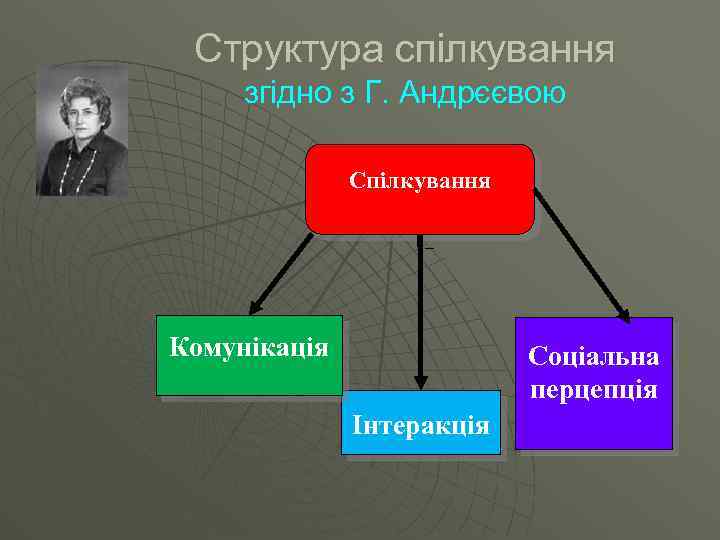 Структура спілкування
згідно з Г. Андрєєвою

Спілкування

Комунікація

Інтеракція

Соціальна перцепція